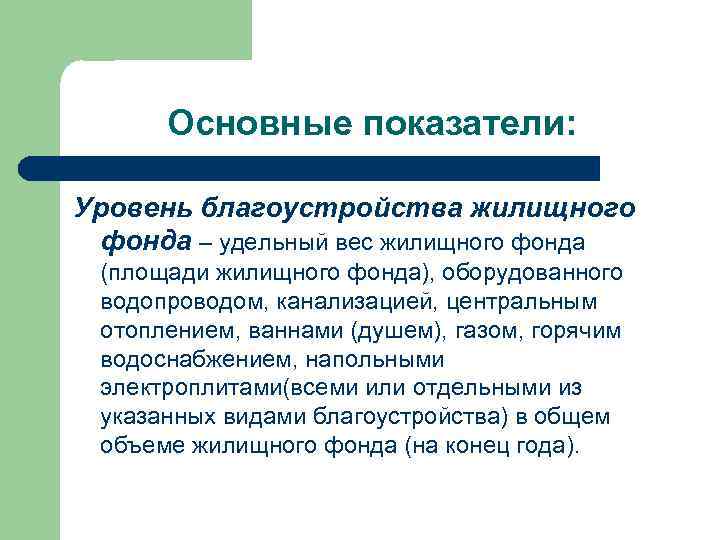 Основные показатели:

Уровень благоустройства жилищного фонда – удельный вес жилищного фонда (площади жилищного фонда), оборудованного водопроводом, канализацией, центральным отоплением, ваннами (душем), газом, горячим водоснабжением, напольными электроплитами(всеми или отдельными из указанных видами благоустройства) в общем объеме жилищного фонда (на конец года).